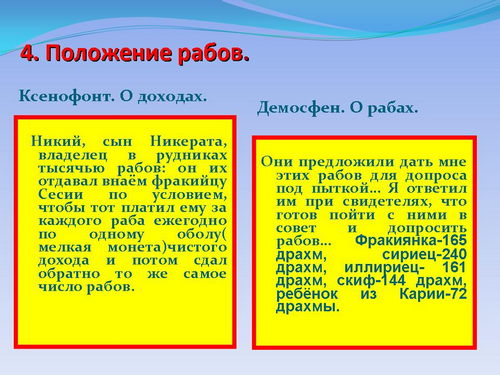 4. Положение рабов.

Ксенофонт. О доходах.

Никий, сын Никерата, владелец в рудниках тысячью рабов: он их отдавал внаём фракийцу Сесии по условием, чтобы тот платил ему за каждого раба ежегодно по одному оболу( мелкая монета)чистого дохода и потом сдал обратно то же самое число рабов.

Демосфен. О рабах.

Они предложили дать мне этих рабов для допроса под пыткой… Я ответил им при свидетелях, что готов пойти с ними в совет и допросить рабов… Фракиянка-165 драхм, сириец-240 драхм, иллириец- 161 драхм, скиф-144 драхм, ребёнок из Карии-72 драхмы.